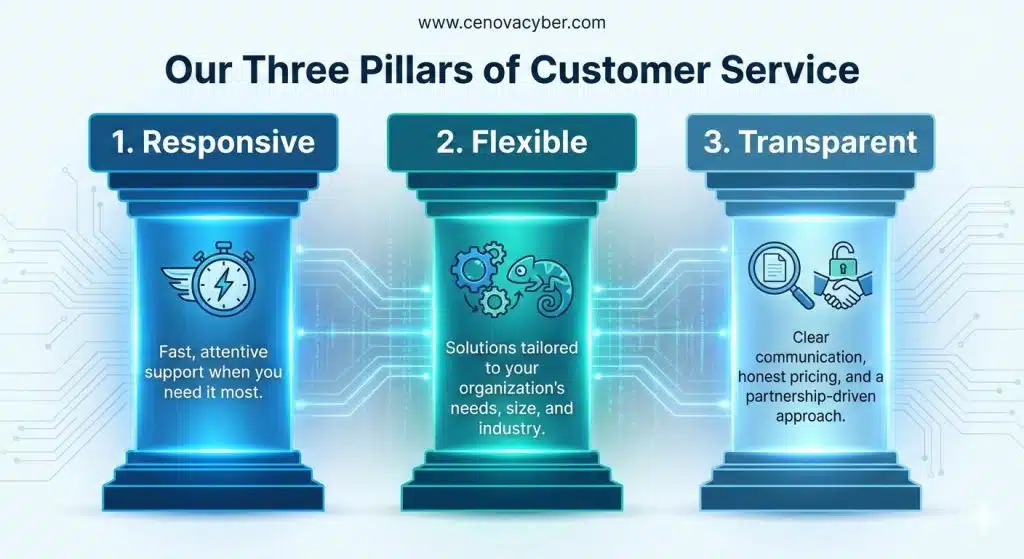 www.cenovacyber.com

Our Three Pillars of Customer Service

1. Responsive

Fast, attentive support when you need it most.

2. Flexible

Solutions tailored to your organization's needs, size, and industry.

3. Transparent

Clear communication, honest pricing, and a partnership-driven approach.